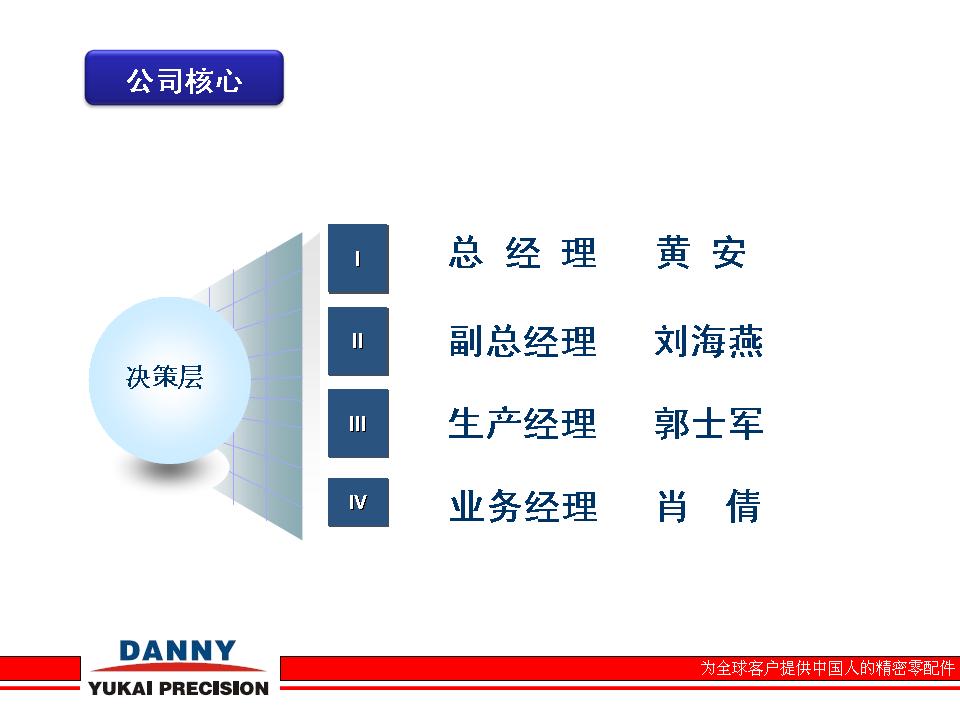 公司核心

决策层

I 总 经 理 黄 安

II 副总经理 刘海燕

III 生产经理 郭士军

IV 业务经理 肖 倩

DANNY
YUKAI PRECISION

为全球客户提供中国人的精密零配件